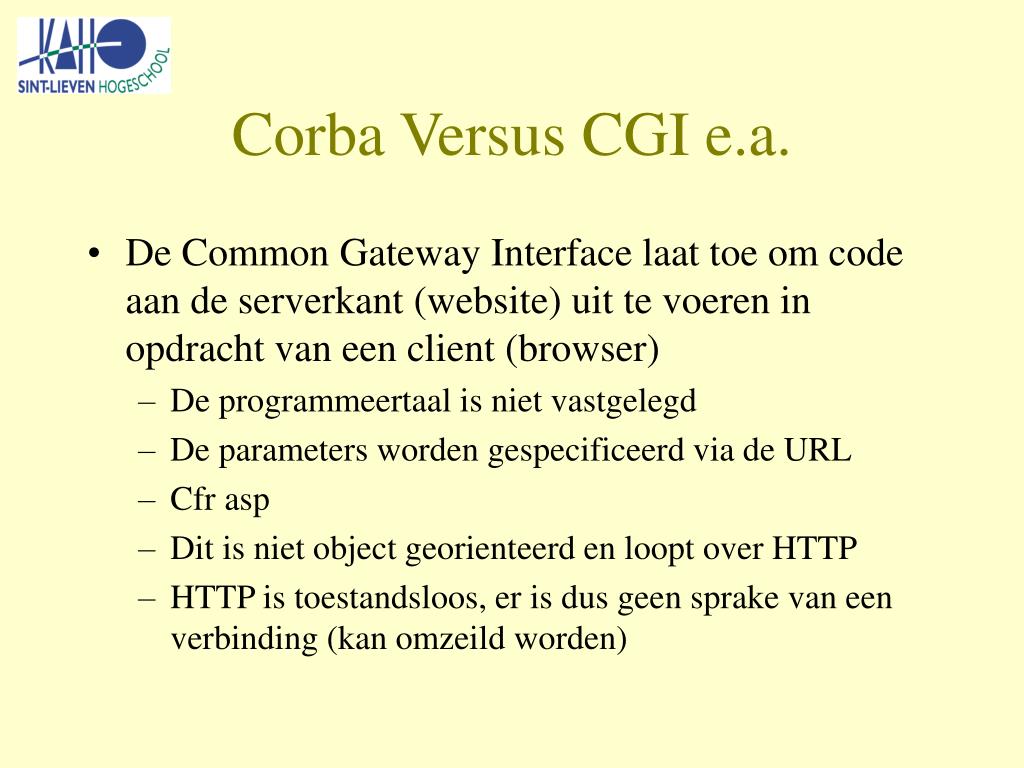 KAHO
SINT-LIEVEN HOGESCHOOL

Corba Versus CGI e.a.

• De Common Gateway Interface laat toe om code aan de serverkant (website) uit te voeren in opdracht van een client (browser)
– De programmeertaal is niet vastgelegd
– De parameters worden gespecificeerd via de URL
– Cfr asp
– Dit is niet object georienteerd en loopt over HTTP
– HTTP is toestandsloos, er is dus geen sprake van een verbinding (kan omzeild worden)